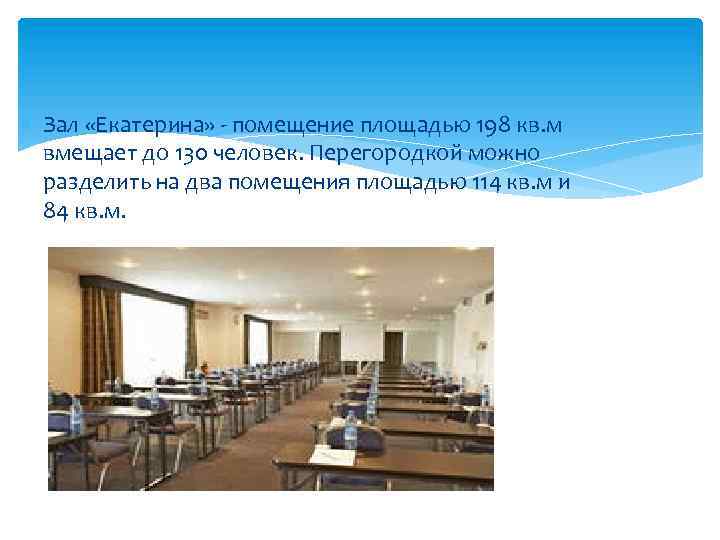 Зал «Екатерина» - помещение площадью 198 кв.м вмещает до 130 человек. Перегородкой можно разделить на два помещения площадью 114 кв.м и 84 кв.м.